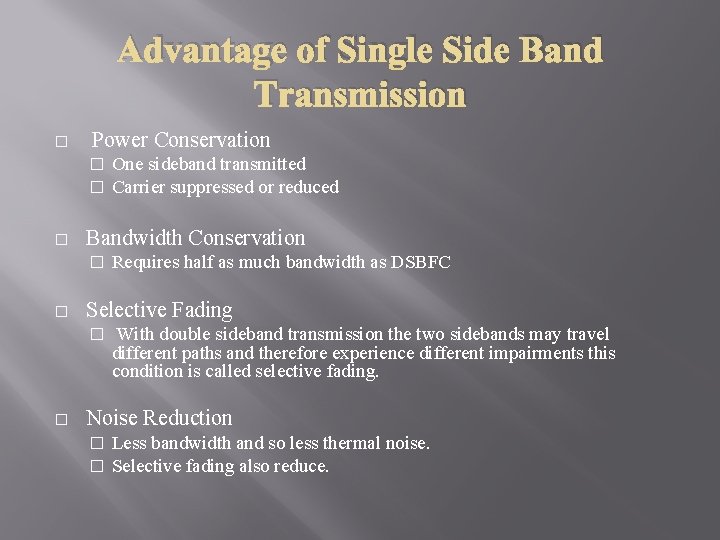 Advantage of Single Side Band Transmission

□ Power Conservation

□ One sideband transmitted

□ Carrier suppressed or reduced

□ Bandwidth Conservation

□ Requires half as much bandwidth as DSBFC

□ Selective Fading

□ With double sideband transmission the two sidebands may travel different paths and therefore experience different impairments this condition is called selective fading.

□ Noise Reduction

□ Less bandwidth and so less thermal noise.

□ Selective fading also reduce.